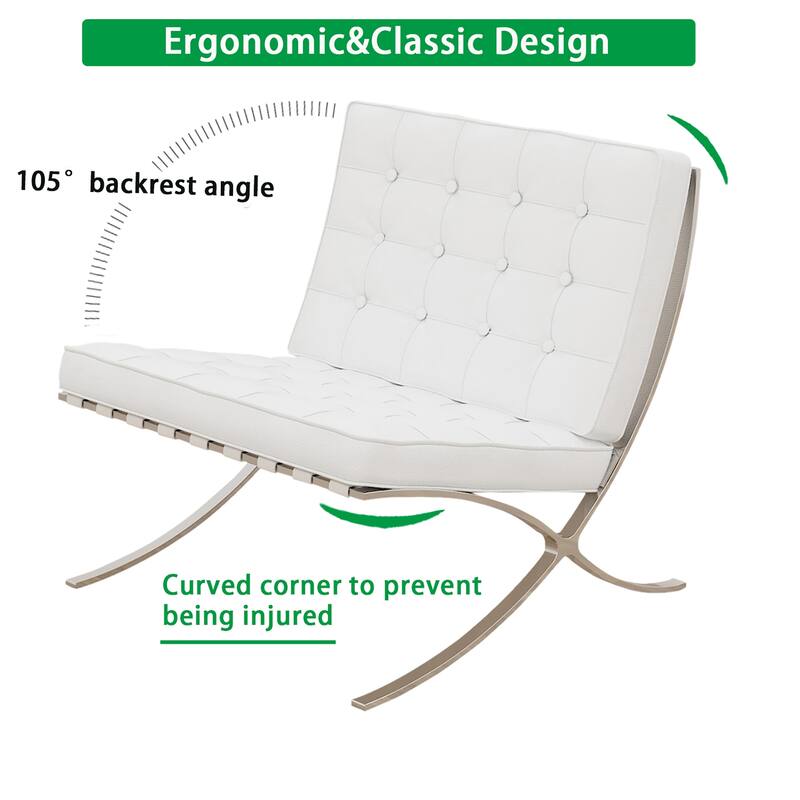 Ergonomic&Classic Design

105° backrest angle

Curved corner to prevent being injured